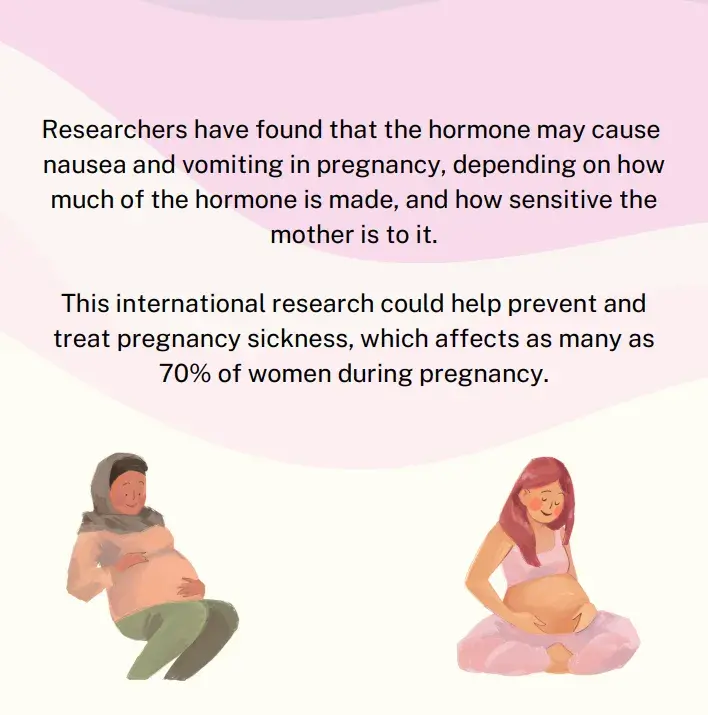 Researchers have found that the hormone may cause nausea and vomiting in pregnancy, depending on how much of the hormone is made, and how sensitive the mother is to it.

This international research could help prevent and treat pregnancy sickness, which affects as many as 70% of women during pregnancy.